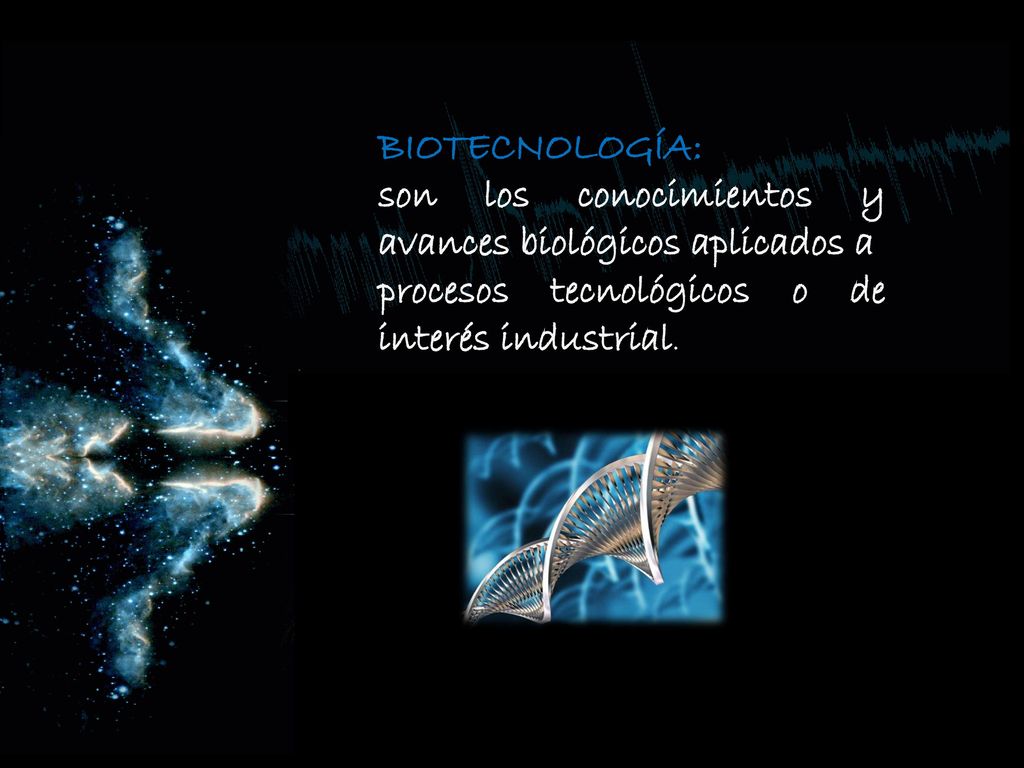 BIOTECNOLOGÍA:
son los conocimientos y avances biológicos aplicados a procesos tecnológicos o de interés industrial.